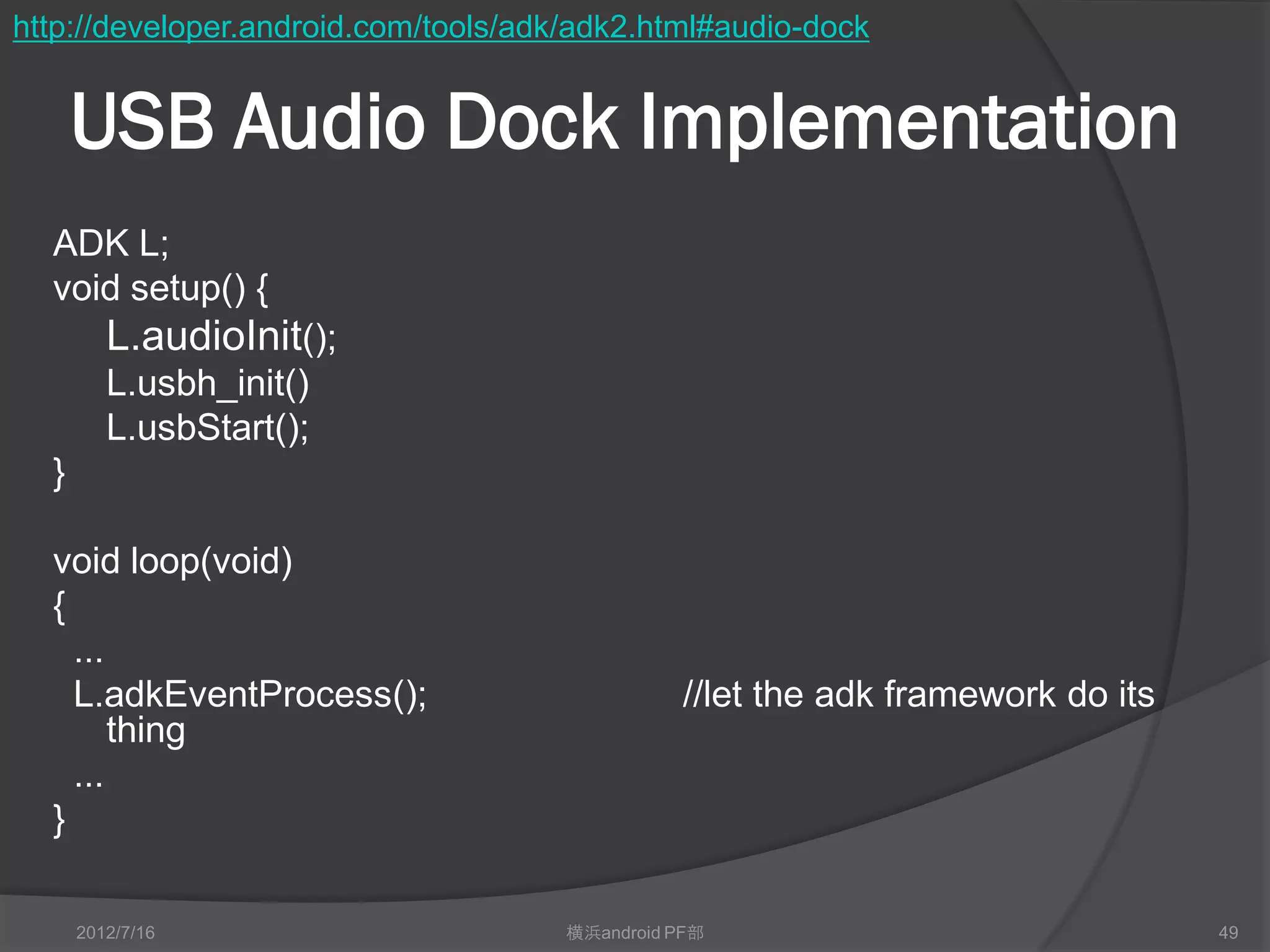 http://developer.android.com/tools/adk/adk2.html#audio-dock

USB Audio Dock Implementation

ADK L;
void setup() {
L.audioInit();
L.usbh_init()
L.usbStart();
}

void loop(void)
{
...
L.adkEventProcess(); //let the adk framework do its thing
...
}

2012/7/16 横浜android PF部 49